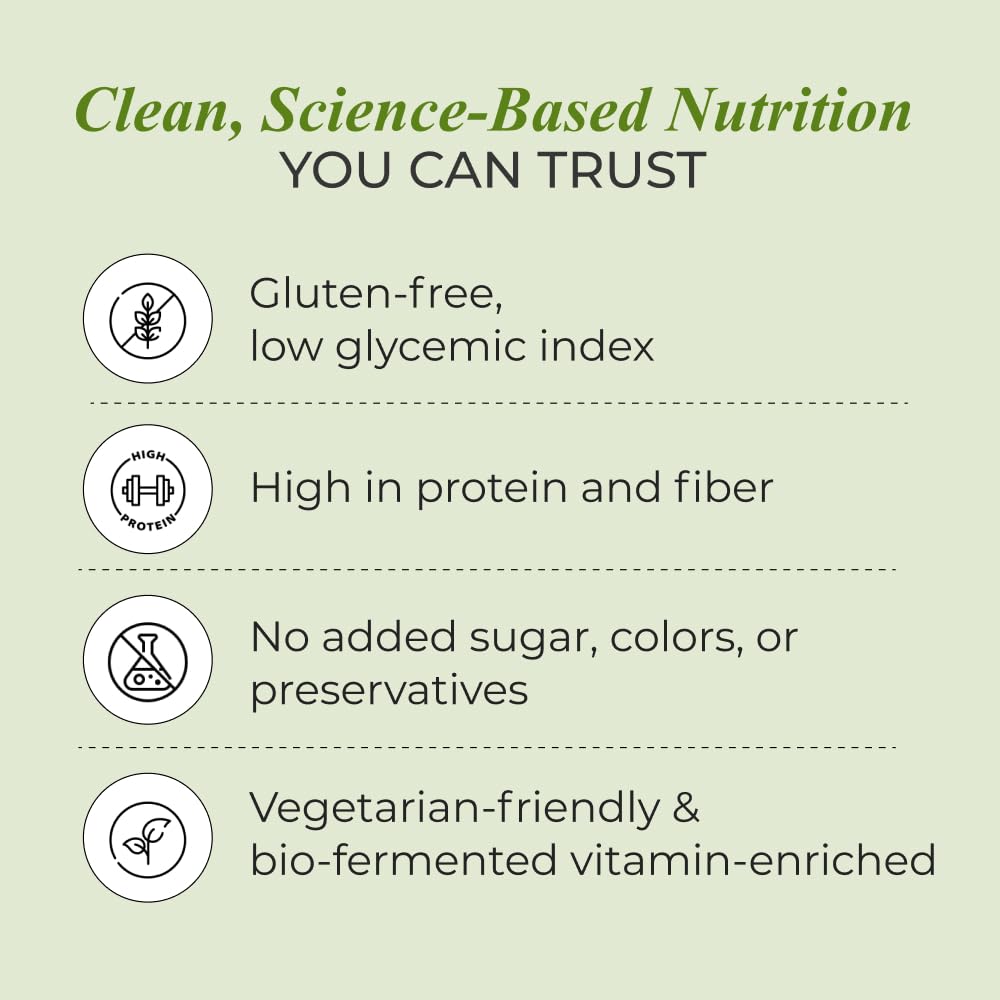 Clean, Science-Based Nutrition
YOU CAN TRUST

Gluten-free, low glycemic index

HIGH PROTEIN

High in protein and fiber

No added sugar, colors, or preservatives

Vegetarian-friendly & bio-fermented vitamin-enriched